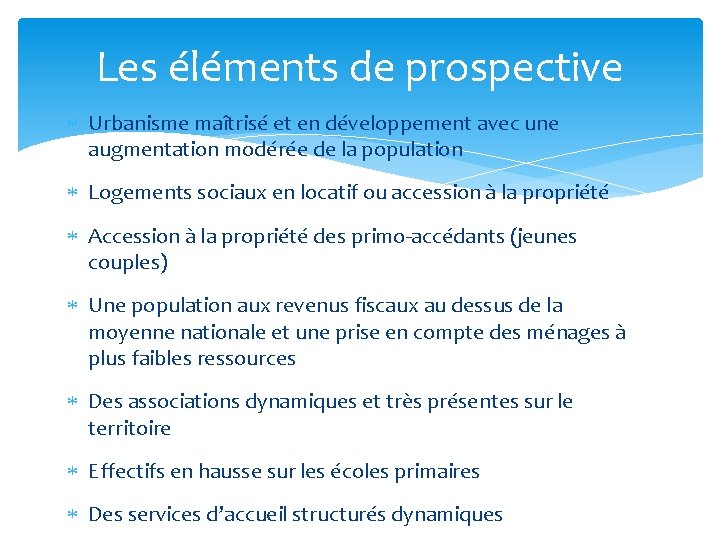 Les éléments de prospective

* Urbanisme maîtrisé et en développement avec une augmentation modérée de la population

* Logements sociaux en locatif ou accession à la propriété

* Accession à la propriété des primo-accédants (jeunes couples)

* Une population aux revenus fiscaux au dessus de la moyenne nationale et une prise en compte des ménages à plus faibles ressources

* Des associations dynamiques et très présentes sur le territoire

* Effectifs en hausse sur les écoles primaires

* Des services d'accueil structurés dynamiques